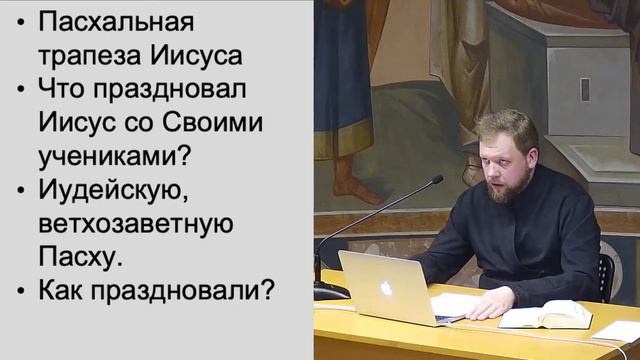 • Пасхальная трапеза Иисуса
• Что праздновал Иисус со Своими учениками?
• Иудейскую, ветхозаветную Пасху.
• Как праздновали?